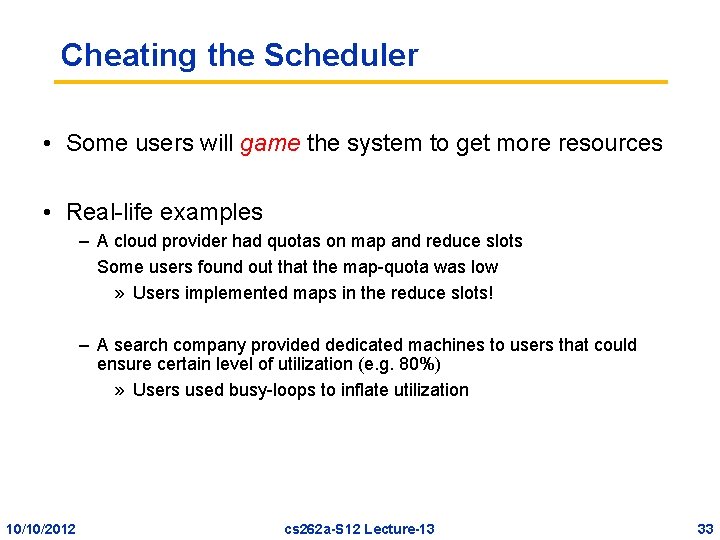 Cheating the Scheduler

• Some users will game the system to get more resources

• Real-life examples
– A cloud provider had quotas on map and reduce slots
Some users found out that the map-quota was low
» Users implemented maps in the reduce slots!

– A search company provided dedicated machines to users that could ensure certain level of utilization (e.g. 80%)
» Users used busy-loops to inflate utilization

10/10/2012
cs262a-S12 Lecture-13
33